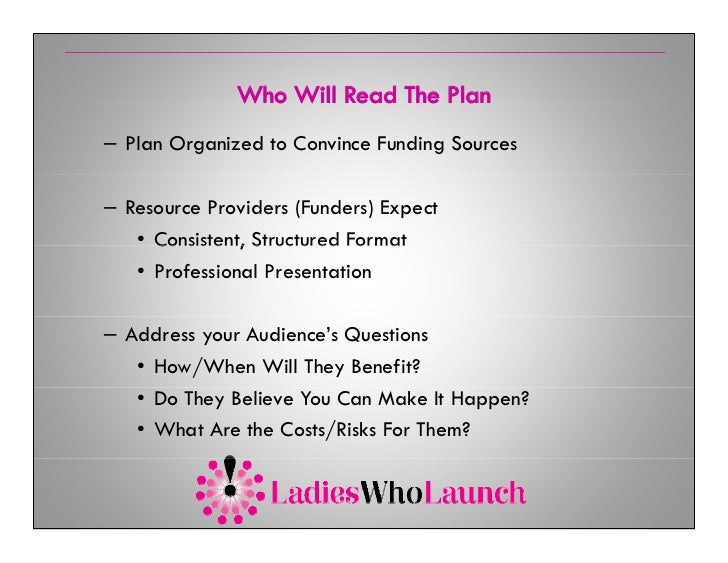 Who Will Read The Plan

– Plan Organized to Convince Funding Sources

– Resource Providers (Funders) Expect
• Consistent, Structured Format
• Professional Presentation

– Address your Audience's Questions
• How/When Will They Benefit?
• Do They Believe You Can Make It Happen?
• What Are the Costs/Risks For Them?

LadiesWhoLaunch